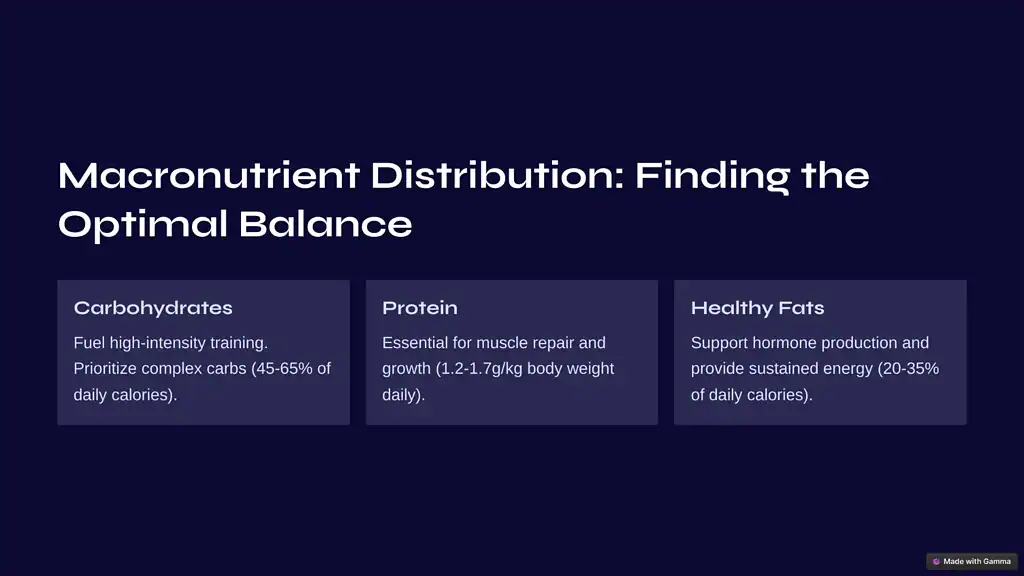 Macronutrient Distribution: Finding the Optimal Balance

Carbohydrates

Fuel high-intensity training. Prioritize complex carbs (45-65% of daily calories).

Protein

Essential for muscle repair and growth (1.2-1.7g/kg body weight daily).

Healthy Fats

Support hormone production and provide sustained energy (20-35% of daily calories).

Made with Gamma